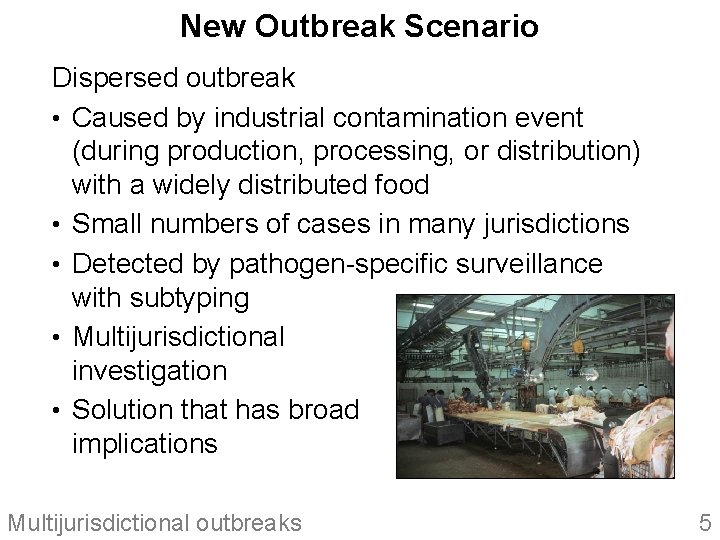 New Outbreak Scenario

Dispersed outbreak

• Caused by industrial contamination event (during production, processing, or distribution) with a widely distributed food
• Small numbers of cases in many jurisdictions
• Detected by pathogen-specific surveillance with subtyping
• Multijurisdictional investigation
• Solution that has broad implications

Multijurisdictional outbreaks

5